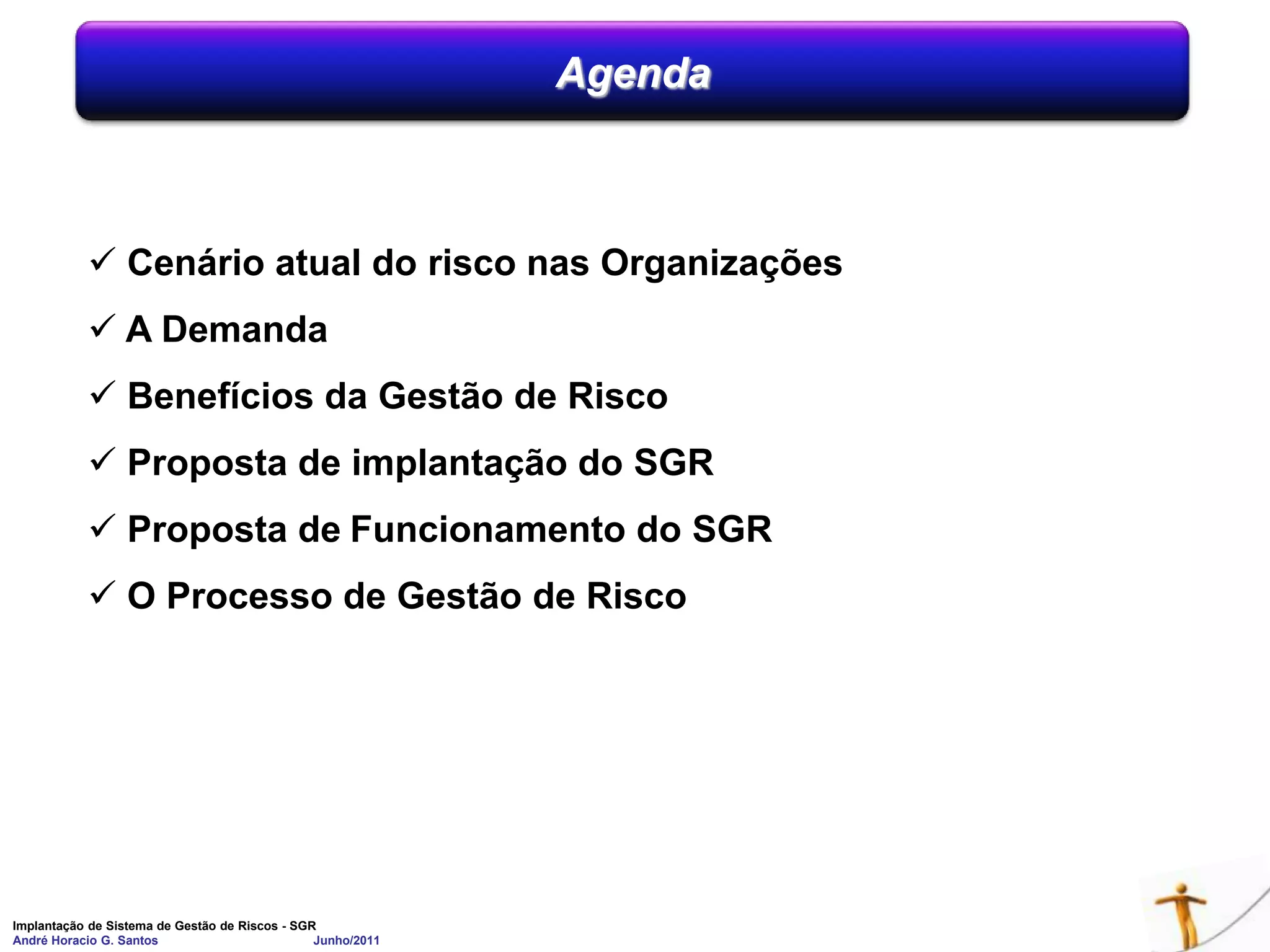 Agenda

✓ Cenário atual do risco nas Organizações

✓ A Demanda

✓ Benefícios da Gestão de Risco

✓ Proposta de implantação do SGR

✓ Proposta de Funcionamento do SGR

✓ O Processo de Gestão de Risco

Implantação de Sistema de Gestão de Riscos - SGR
André Horacio G. Santos Junho/2011